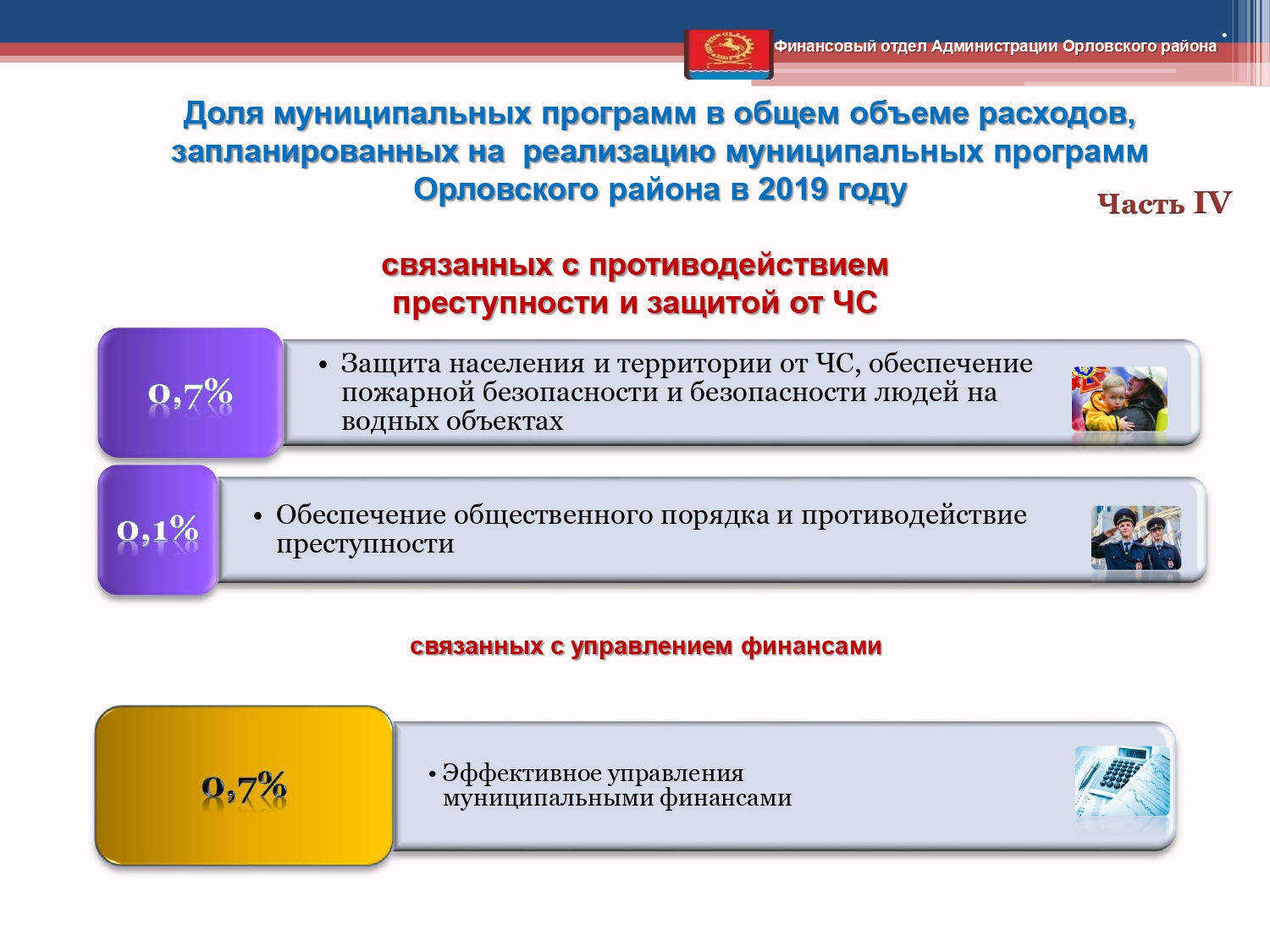 Финансовый отдел Администрации Орловского района

Доля муниципальных программ в общем объеме расходов, запланированных на реализацию муниципальных программ Орловского района в 2019 году

Часть IV

связанных с противодействием преступности и защитой от ЧС

0,7%

• Защита населения и территории от ЧС, обеспечение пожарной безопасности и безопасности людей на водных объектах

0,1%

• Обеспечение общественного порядка и противодействие преступности

связанных с управлением финансами

0,7%

• Эффективное управления муниципальными финансами